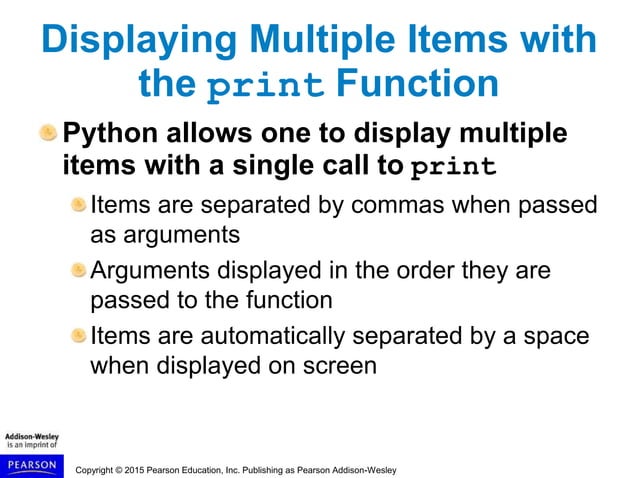 Displaying Multiple Items with the print Function

Python allows one to display multiple items with a single call to print

Items are separated by commas when passed as arguments

Arguments displayed in the order they are passed to the function

Items are automatically separated by a space when displayed on screen

Addison-Wesley is an imprint of

PEARSON

Copyright © 2015 Pearson Education, Inc. Publishing as Pearson Addison-Wesley